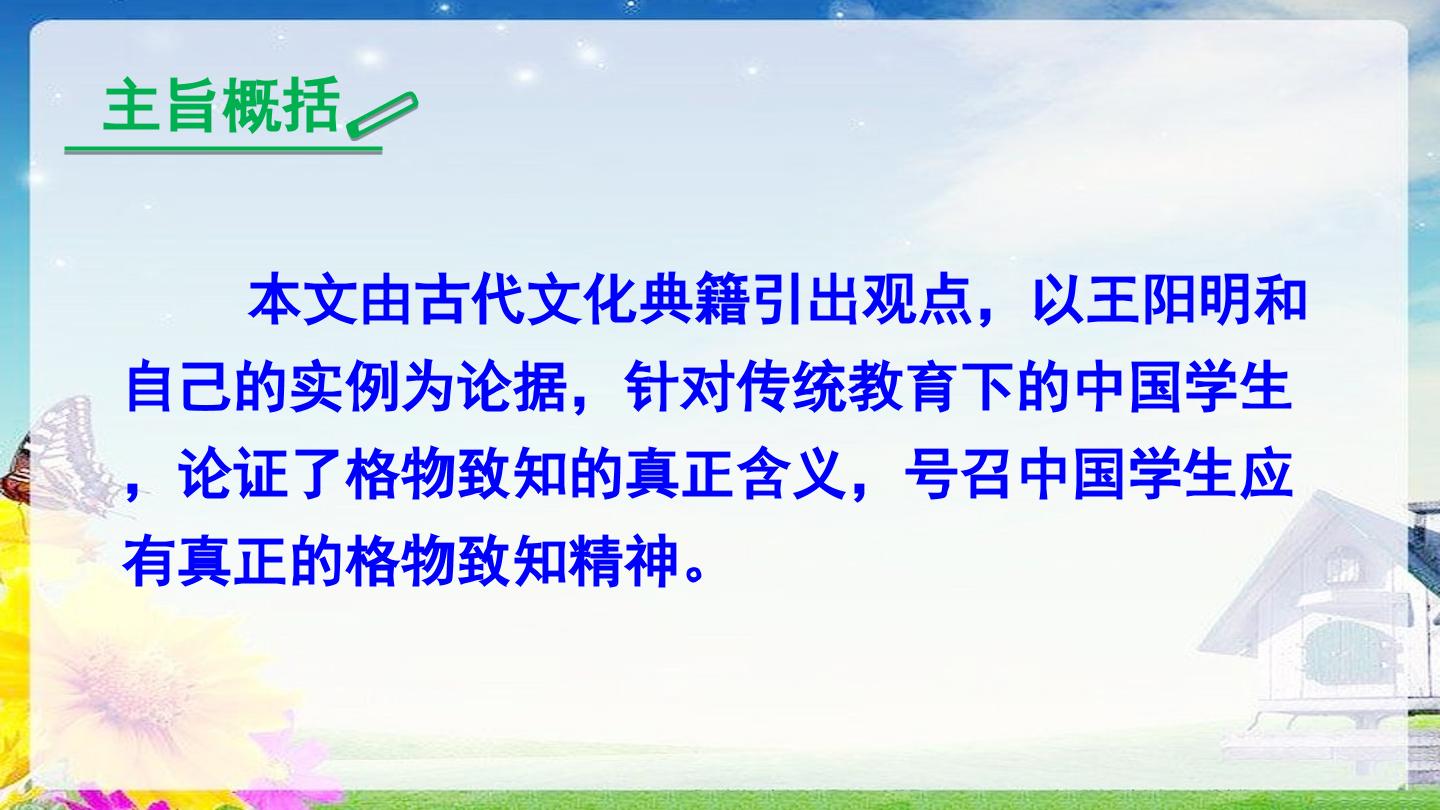 主旨概括

本文由古代文化典籍引出观点，以王阳明和自己的实例为论据，针对传统教育下的中国学生，论证了格物致知的真正含义，号召中国学生应有真正的格物致知精神。